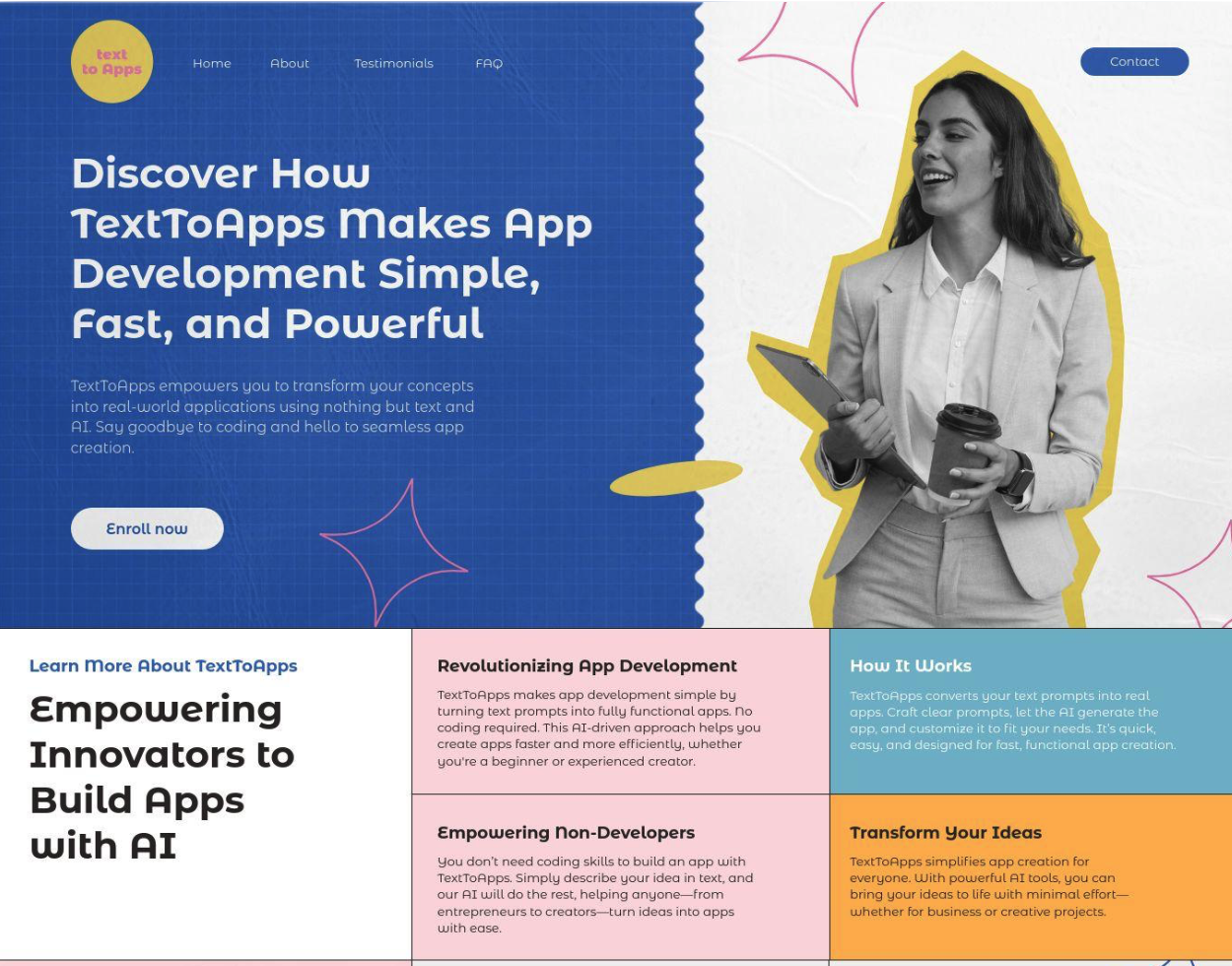 text to Apps

Home About Testimonials FAQ

Contact

Discover How TextToApps Makes App Development Simple, Fast, and Powerful

TextToApps empowers you to transform your concepts into real-world applications using nothing but text and AI. Say goodbye to coding and hello to seamless app creation.

Enroll now

Learn More About TextToApps

Empowering Innovators to Build Apps with AI

Revolutionizing App Development

TextToApps makes app development simple by turning text prompts into fully functional apps. No coding required. This AI-driven approach helps you create apps faster and more efficiently, whether you're a beginner or experienced creator.

How It Works

TextToApps converts your text prompts into real apps. Craft clear prompts, let the AI generate the app, and customize it to fit your needs. It's quick, easy, and designed for fast, functional app creation.

Empowering Non-Developers

You don't need coding skills to build an app with TextToApps. Simply describe your idea in text, and our AI will do the rest, helping anyone—from entrepreneurs to creators—turn ideas into apps with ease.

Transform Your Ideas

TextToApps simplifies app creation for everyone. With powerful AI tools, you can bring your ideas to life with minimal effort—whether for business or creative projects.